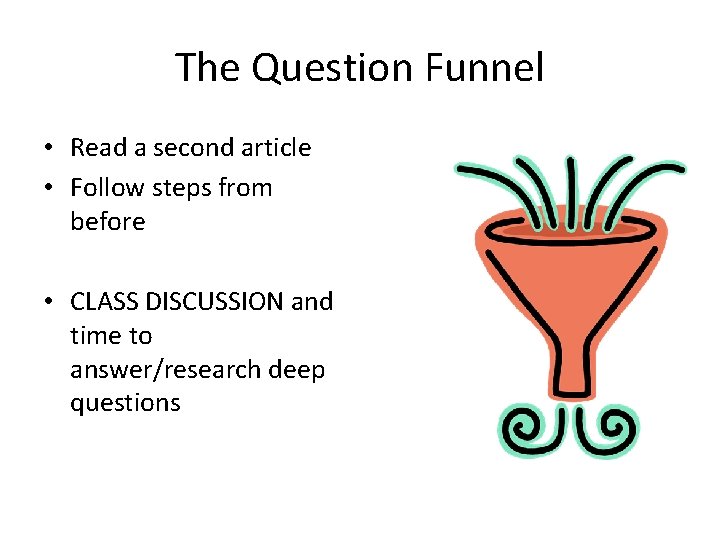 The Question Funnel

• Read a second article
• Follow steps from before

• CLASS DISCUSSION and time to answer/research deep questions